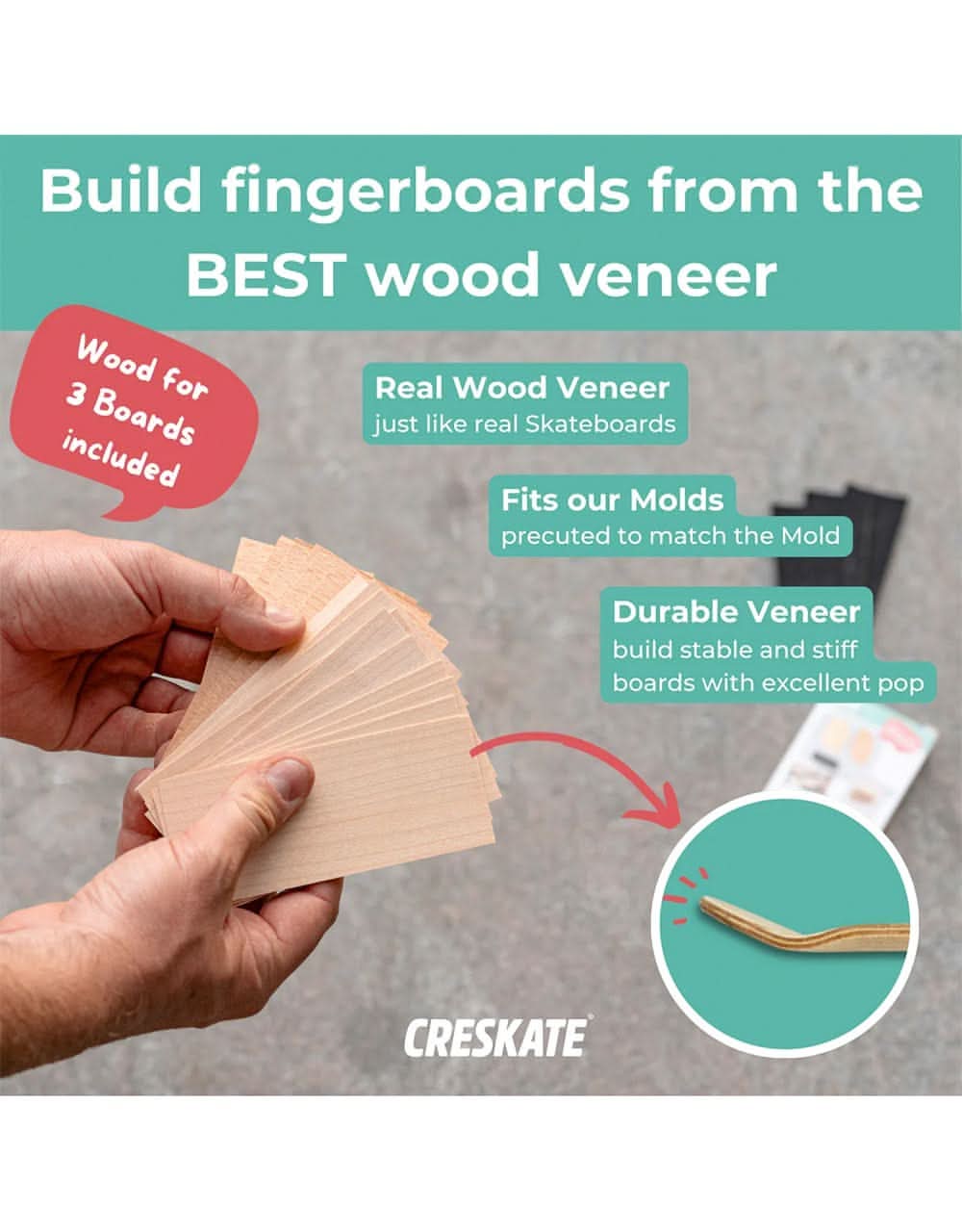 Build fingerboards from the BEST wood veneer

Wood for 3 Boards included

Real Wood Veneer
just like real Skateboards

Fits our Molds
precuted to match the Mold

Durable Veneer
build stable and stiff boards with excellent pop

CRESKATE